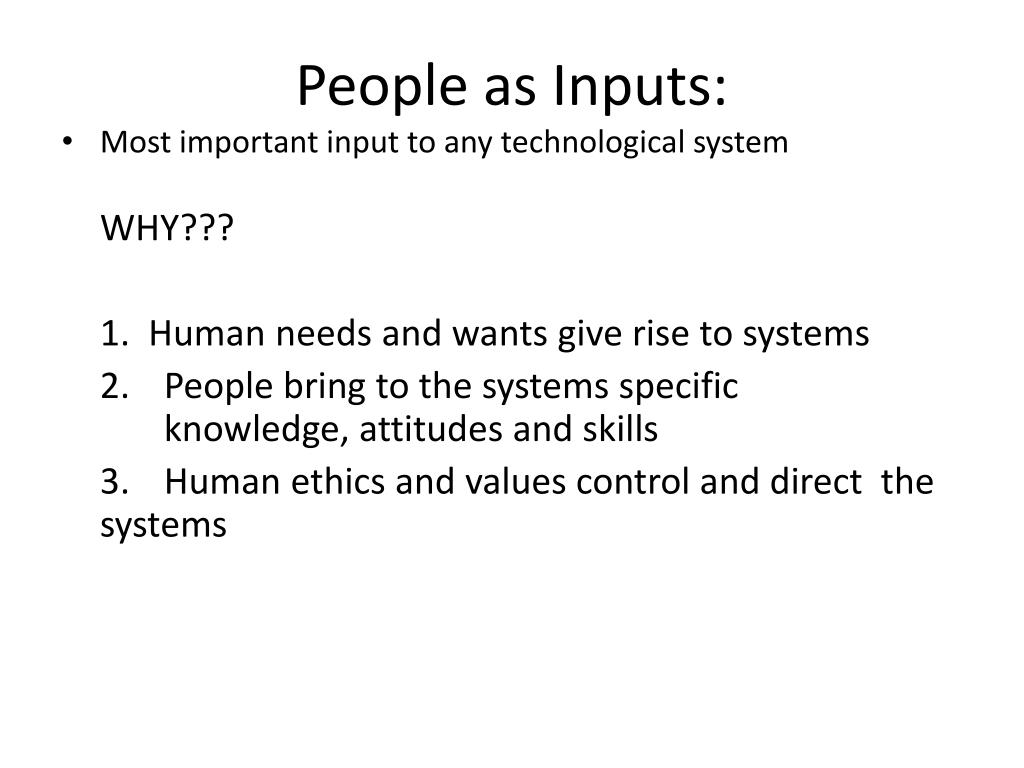 People as Inputs:

• Most important input to any technological system

WHY???

1. Human needs and wants give rise to systems

2. People bring to the systems specific knowledge, attitudes and skills

3. Human ethics and values control and direct the systems